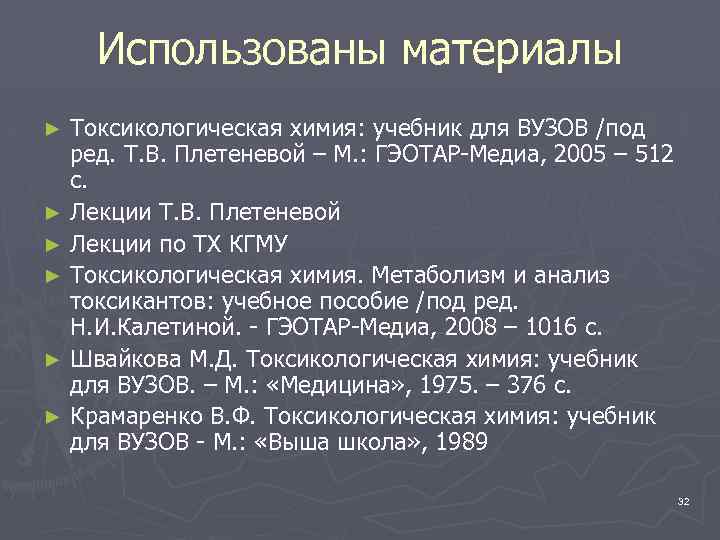 Использованы материалы

► Токсикологическая химия: учебник для ВУЗОВ /под ред. Т.В. Плетеневой – М.: ГЭОТАР-Медиа, 2005 – 512 с.
► Лекции Т.В. Плетеневой
► Лекции по ТХ КГМУ
► Токсикологическая химия. Метаболизм и анализ токсикантов: учебное пособие /под ред. Н.И.Калетиной. - ГЭОТАР-Медиа, 2008 – 1016 с.
► Швайкова М.Д. Токсикологическая химия: учебник для ВУЗОВ. – М.: «Медицина», 1975. – 376 с.
► Крамаренко В.Ф. Токсикологическая химия: учебник для ВУЗОВ - М.: «Выша школа», 1989

32